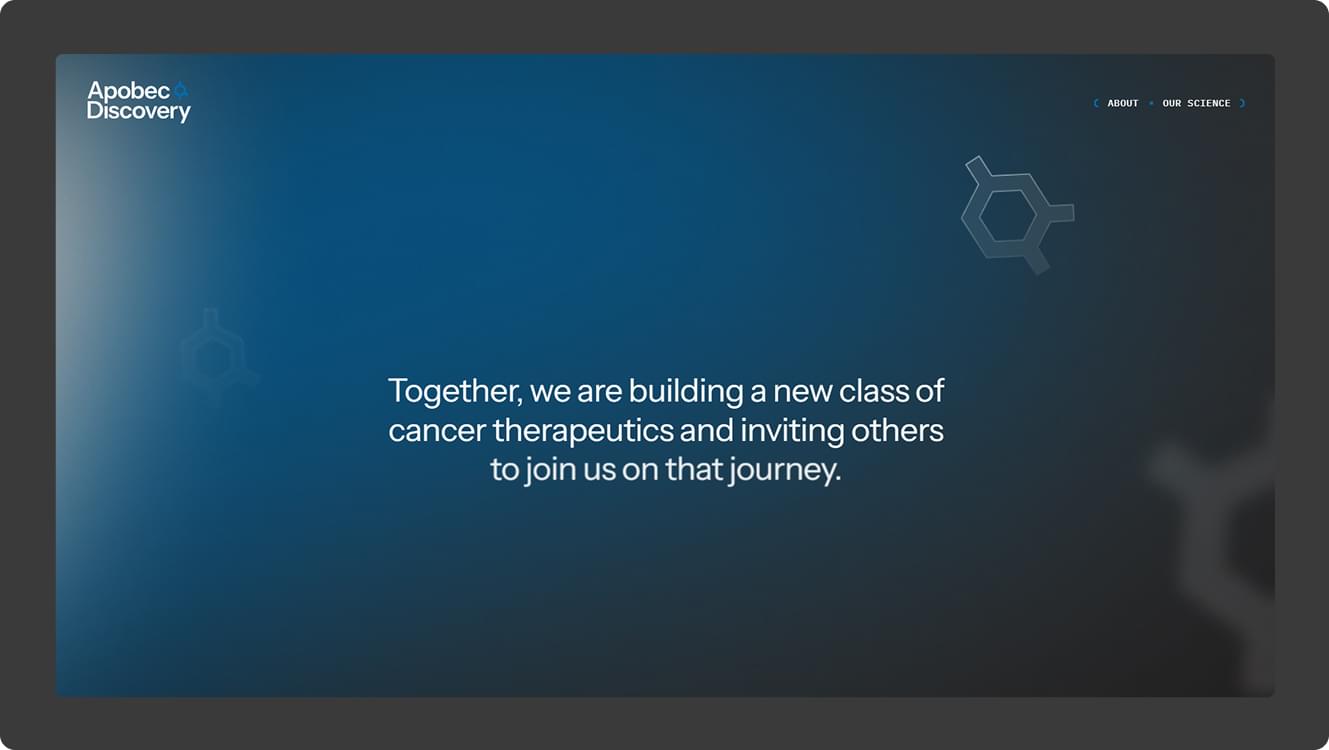 Apobec Discovery

( ABOUT • OUR SCIENCE )

Together, we are building a new class of cancer therapeutics and inviting others to join us on that journey.